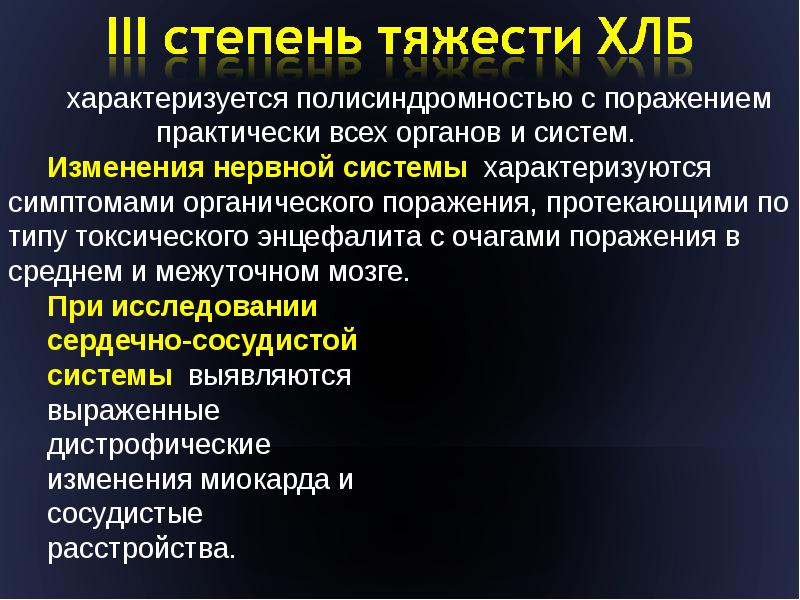 III степень тяжести ХЛБ

характеризуется полисиндромностью с поражением практически всех органов и систем.

Изменения нервной системы характеризуются симптомами органического поражения, протекающими по типу токсического энцефалита с очагами поражения в среднем и межуточном мозге.

При исследовании сердечно-сосудистой системы выявляются выраженные дистрофические изменения миокарда и сосудистые расстройства.